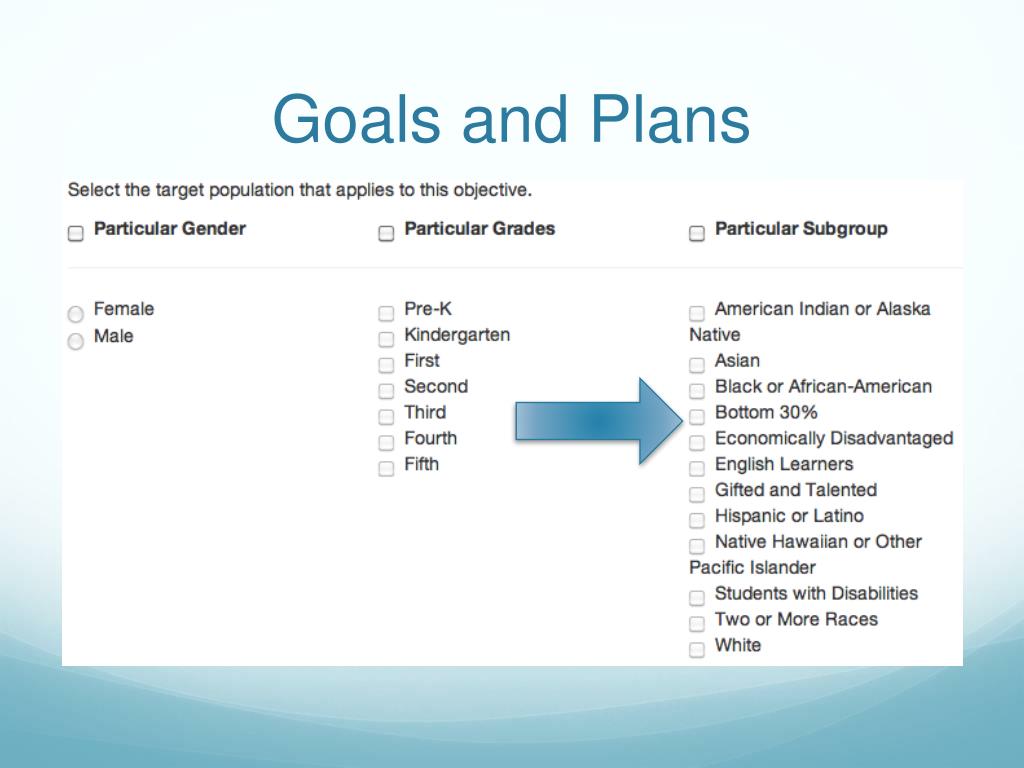 Goals and Plans

Select the target population that applies to this objective.

Particular Gender

Female
Male

Particular Grades

Pre-K
Kindergarten
First
Second
Third
Fourth
Fifth

Particular Subgroup

American Indian or Alaska Native
Asian
Black or African-American
Bottom 30%
Economically Disadvantaged
English Learners
Gifted and Talented
Hispanic or Latino
Native Hawaiian or Other Pacific Islander
Students with Disabilities
Two or More Races
White